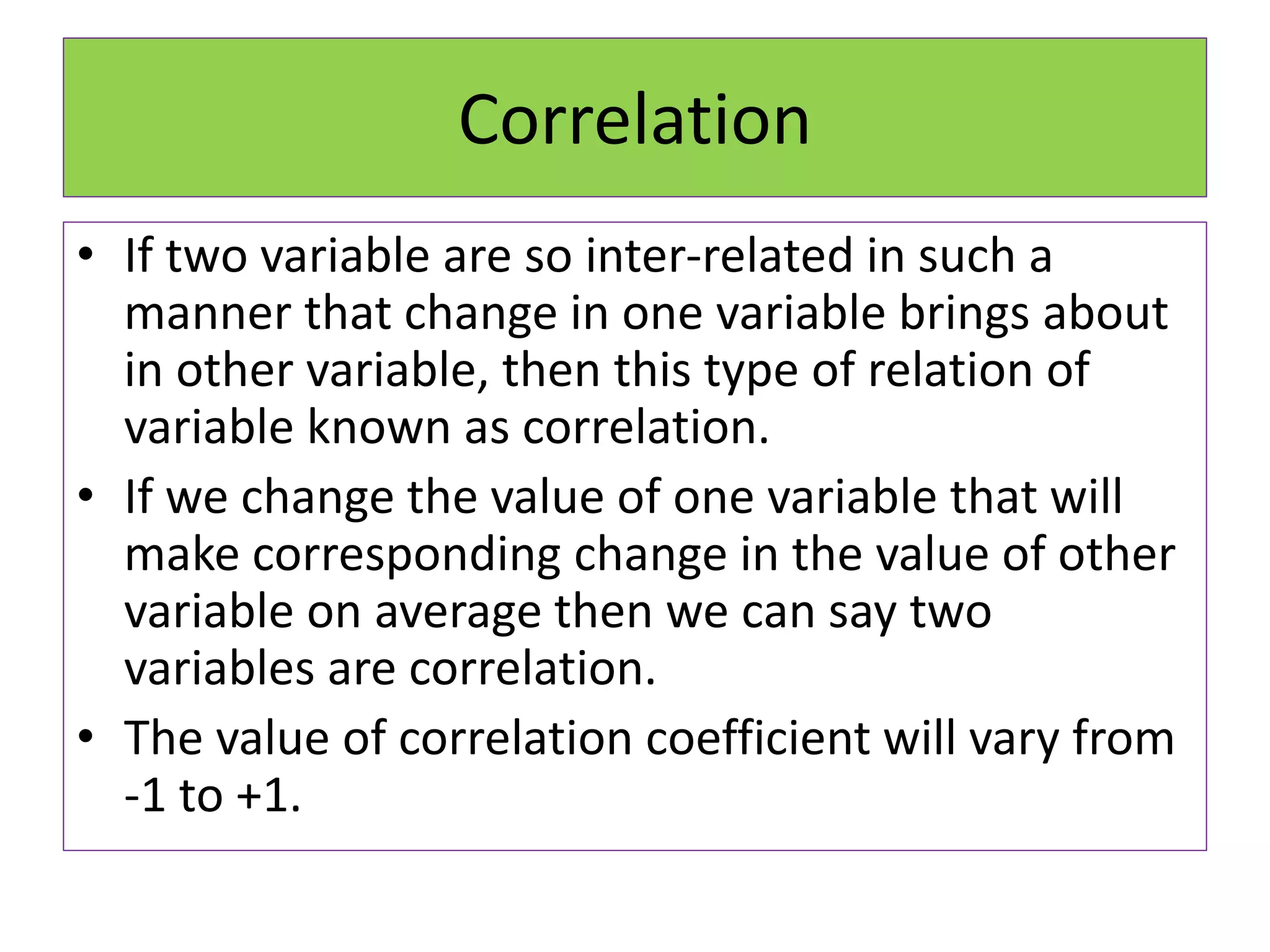 Correlation

• If two variable are so inter-related in such a manner that change in one variable brings about in other variable, then this type of relation of variable known as correlation.

• If we change the value of one variable that will make corresponding change in the value of other variable on average then we can say two variables are correlation.

• The value of correlation coefficient will vary from -1 to +1.